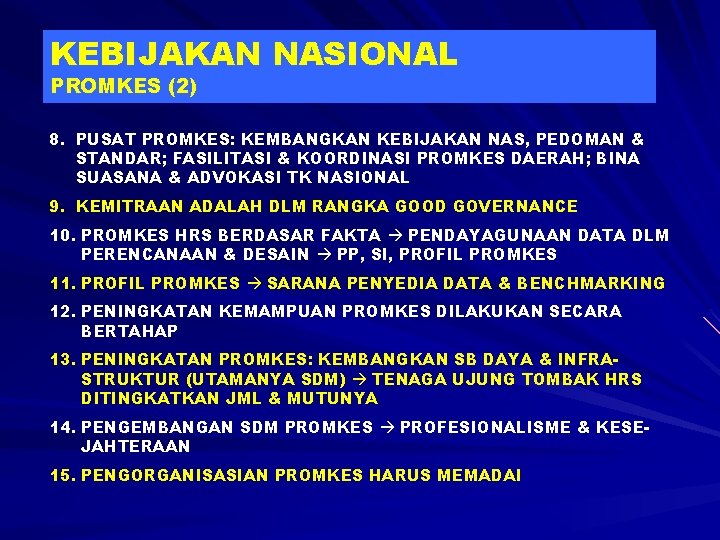 KEBIJAKAN NASIONAL
PROMKES (2)

8. PUSAT PROMKES: KEMBANGKAN KEBIJAKAN NAS, PEDOMAN & STANDAR; FASILITASI & KOORDINASI PROMKES DAERAH; BINA SUASANA & ADVOKASI TK NASIONAL

9. KEMITRAAN ADALAH DLM RANGKA GOOD GOVERNANCE

10. PROMKES HRS BERDASAR FAKTA → PENDAYAGUNAAN DATA DLM PERENCANAAN & DESAIN → PP, SI, PROFIL PROMKES

11. PROFIL PROMKES → SARANA PENYEDIA DATA & BENCHMARKING

12. PENINGKATAN KEMAMPUAN PROMKES DILAKUKAN SECARA BERTAHAP

13. PENINGKATAN PROMKES: KEMBANGKAN SB DAYA & INFRASTRUKTUR (UTAMANYA SDM) → TENAGA UJUNG TOMBAK HRS DITINGKATKAN JML & MUTUNYA

14. PENGEMBANGAN SDM PROMKES → PROFESIONALISME & KESEJAHTERAAN

15. PENGORGANISASIAN PROMKES HARUS MEMADAI